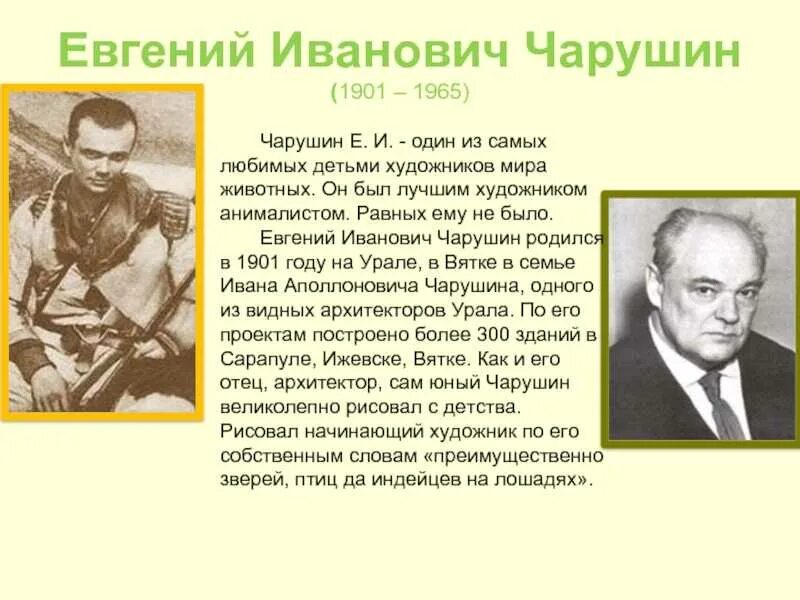 Евгений Иванович Чарушин
(1901 – 1965)

Чарушин Е. И. - один из самых любимых детьми художников мира животных. Он был лучшим художником анималистом. Равных ему не было.

Евгений Иванович Чарушин родился в 1901 году на Урале, в Вятке в семье Ивана Аполлоновича Чарушина, одного из видных архитекторов Урала. По его проектам построено более 300 зданий в Сарапуле, Ижевске, Вятке. Как и его отец, архитектор, сам юный Чарушин великолепно рисовал с детства. Рисовал начинающий художник по его собственным словам «преимущественно зверей, птиц да индейцев на лошадях».